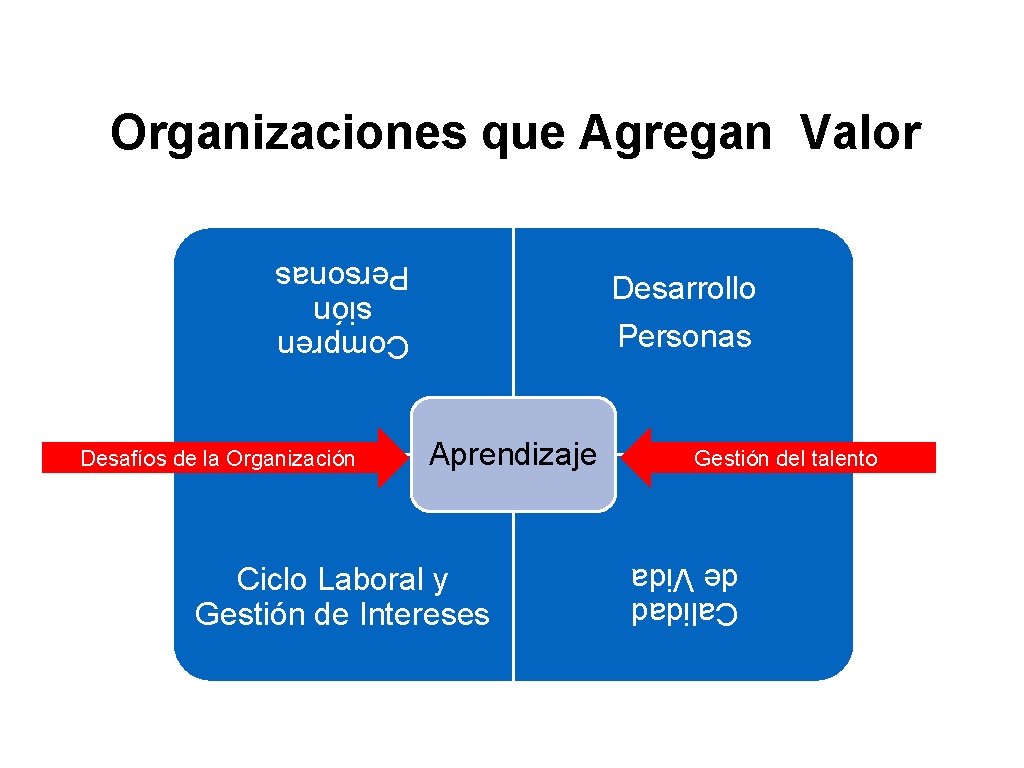 Organizaciones que Agregan Valor

Compren
sión
Personas

Desarrollo
Personas

Desafíos de la Organización

Aprendizaje

Gestión del talento

Ciclo Laboral y
Gestión de Intereses

Calidad
de Vida